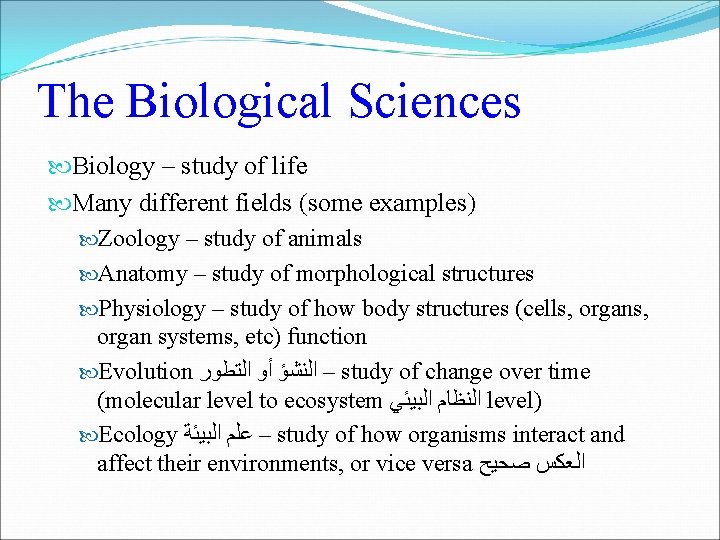 The Biological Sciences

Biology – study of life

Many different fields (some examples)

Zoology – study of animals

Anatomy – study of morphological structures

Physiology – study of how body structures (cells, organs, organ systems, etc) function

Evolution النشؤ أو التطور – study of change over time (molecular level to ecosystem النظام البيئي level)

Ecology علم البيئة – study of how organisms interact and affect their environments, or vice versa العكس صحيح